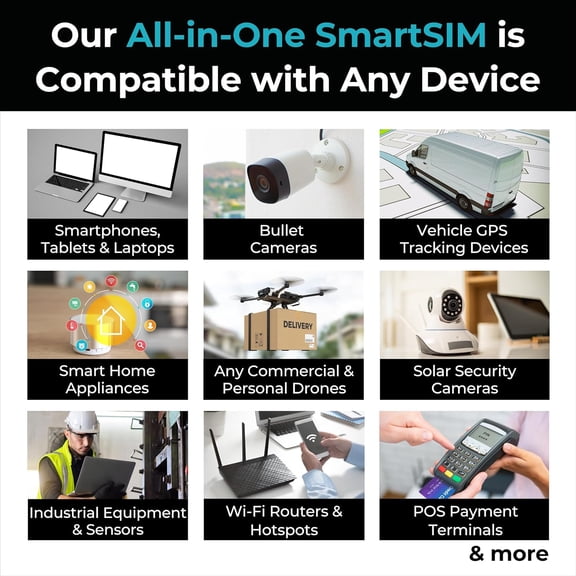 Our All-in-One SmartSIM is Compatible with Any Device

Smartphones, Tablets & Laptops

Bullet Cameras

Vehicle GPS Tracking Devices

Smart Home Appliances

DELIVERY

Any Commercial & Personal Drones

Solar Security Cameras

Industrial Equipment & Sensors

Wi-Fi Routers & Hotspots

POS Payment Terminals

& more